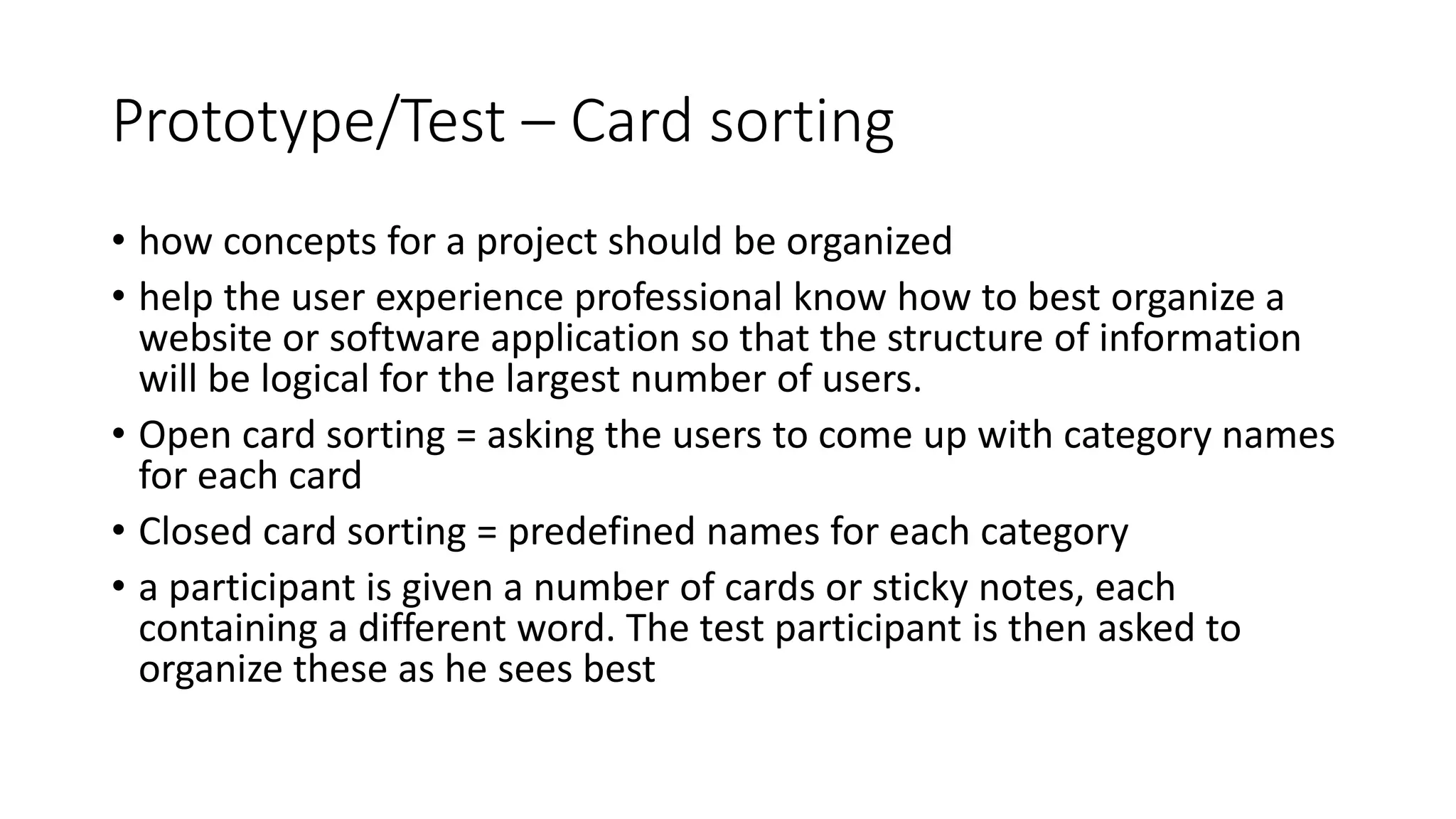 Prototype/Test – Card sorting

• how concepts for a project should be organized
• help the user experience professional know how to best organize a website or software application so that the structure of information will be logical for the largest number of users.
• Open card sorting = asking the users to come up with category names for each card
• Closed card sorting = predefined names for each category
• a participant is given a number of cards or sticky notes, each containing a different word. The test participant is then asked to organize these as he sees best